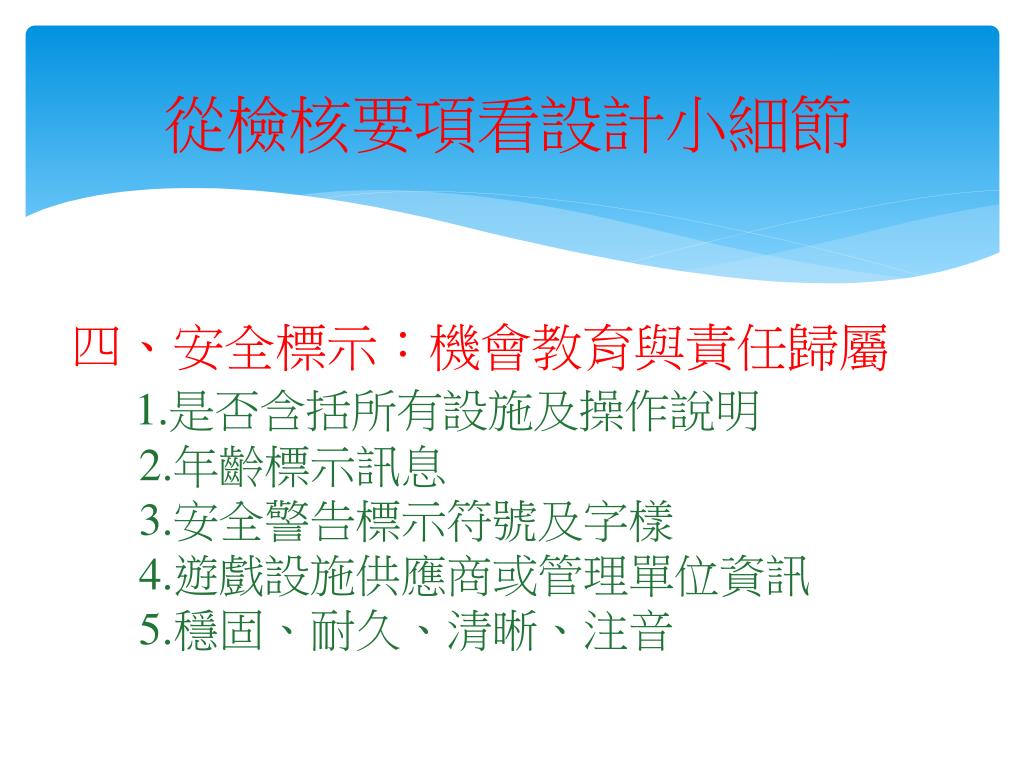 從檢核要項看設計小細節

四、安全標示：機會教育與責任歸屬

1.是否含括所有設施及操作說明
2.年齡標示訊息
3.安全警告標示符號及字樣
4.遊戲設施供應商或管理單位資訊
5.穩固、耐久、清晰、注音